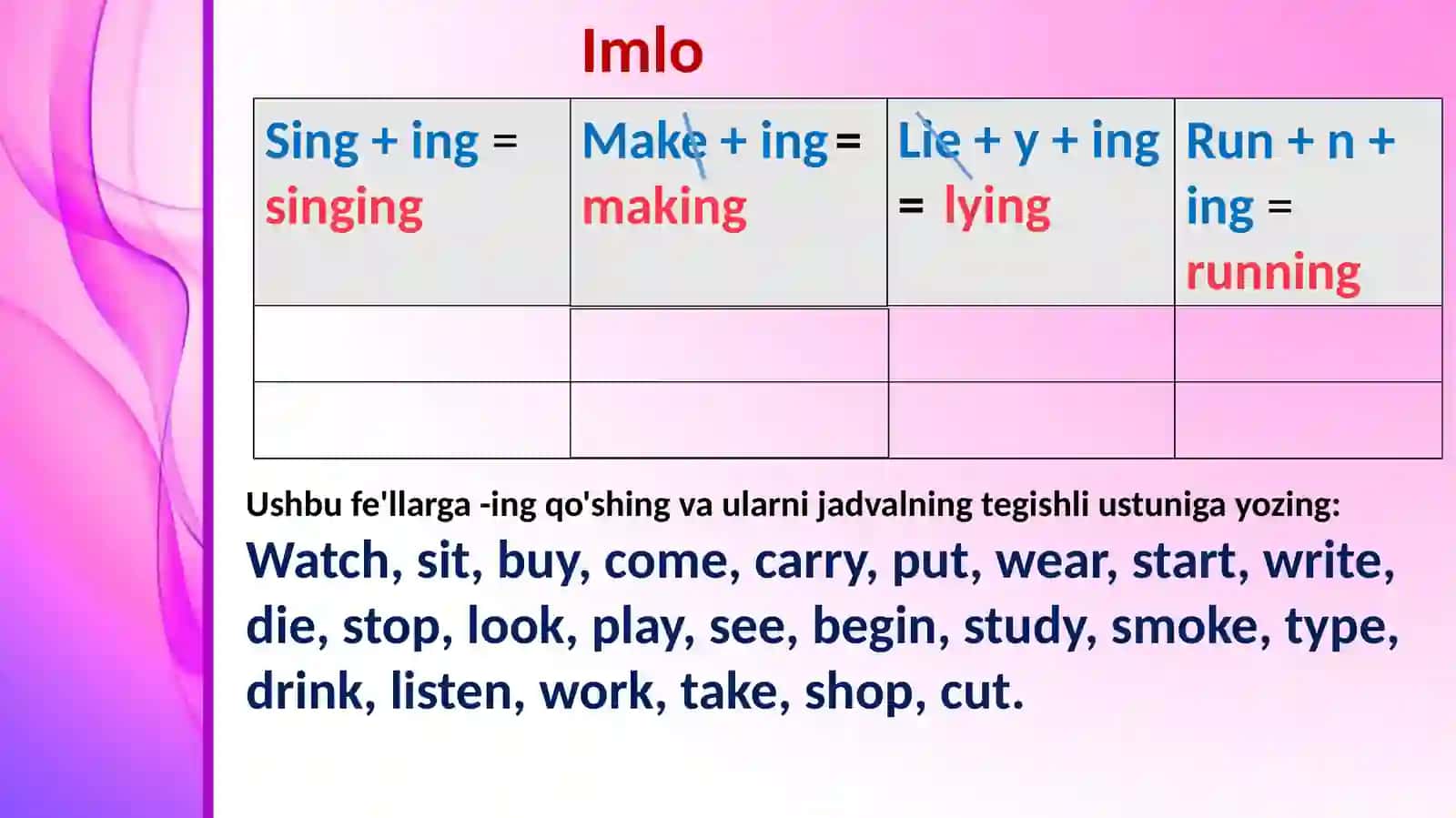 Imlo

| Sing + ing = singing | Make + ing = making | Lie + y + ing = lying | Run + n + ing = running |
|---|---|---|---|
| | | | |
| | | | |

Ushbu fe'llarga -ing qo'shing va ularni jadvalning tegishli ustuniga yozing:

Watch, sit, buy, come, carry, put, wear, start, write, die, stop, look, play, see, begin, study, smoke, type, drink, listen, work, take, shop, cut.